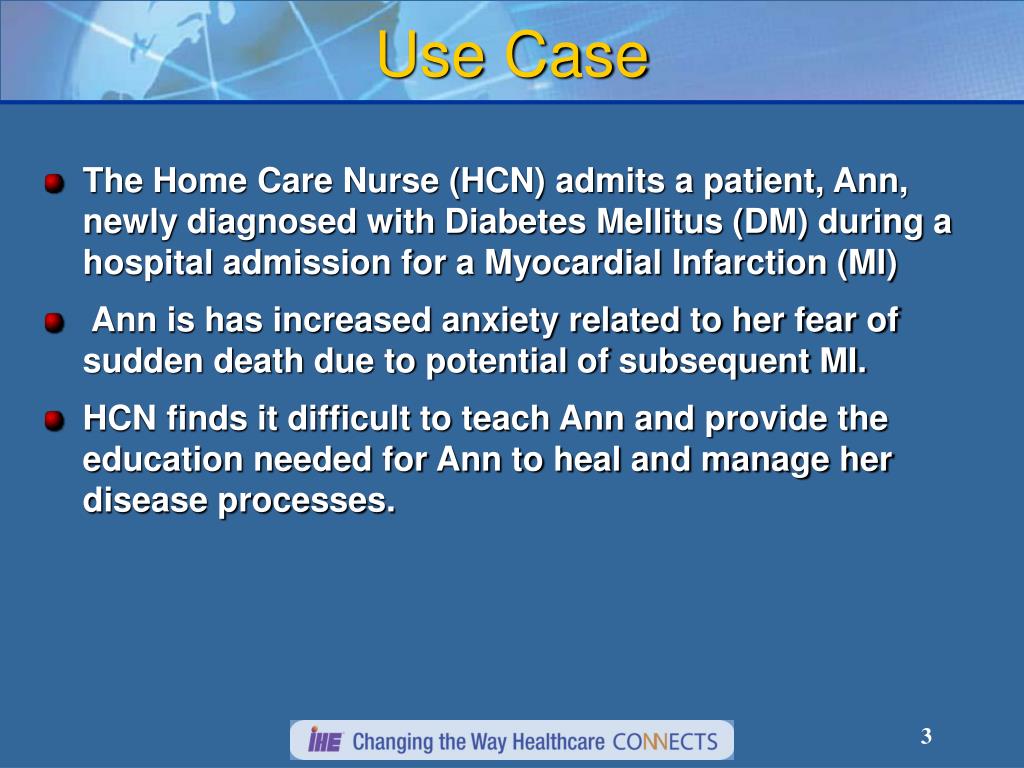 Use Case

The Home Care Nurse (HCN) admits a patient, Ann, newly diagnosed with Diabetes Mellitus (DM) during a hospital admission for a Myocardial Infarction (MI)

Ann is has increased anxiety related to her fear of sudden death due to potential of subsequent MI.

HCN finds it difficult to teach Ann and provide the education needed for Ann to heal and manage her disease processes.

IHE Changing the Way Healthcare CONNECTS

3